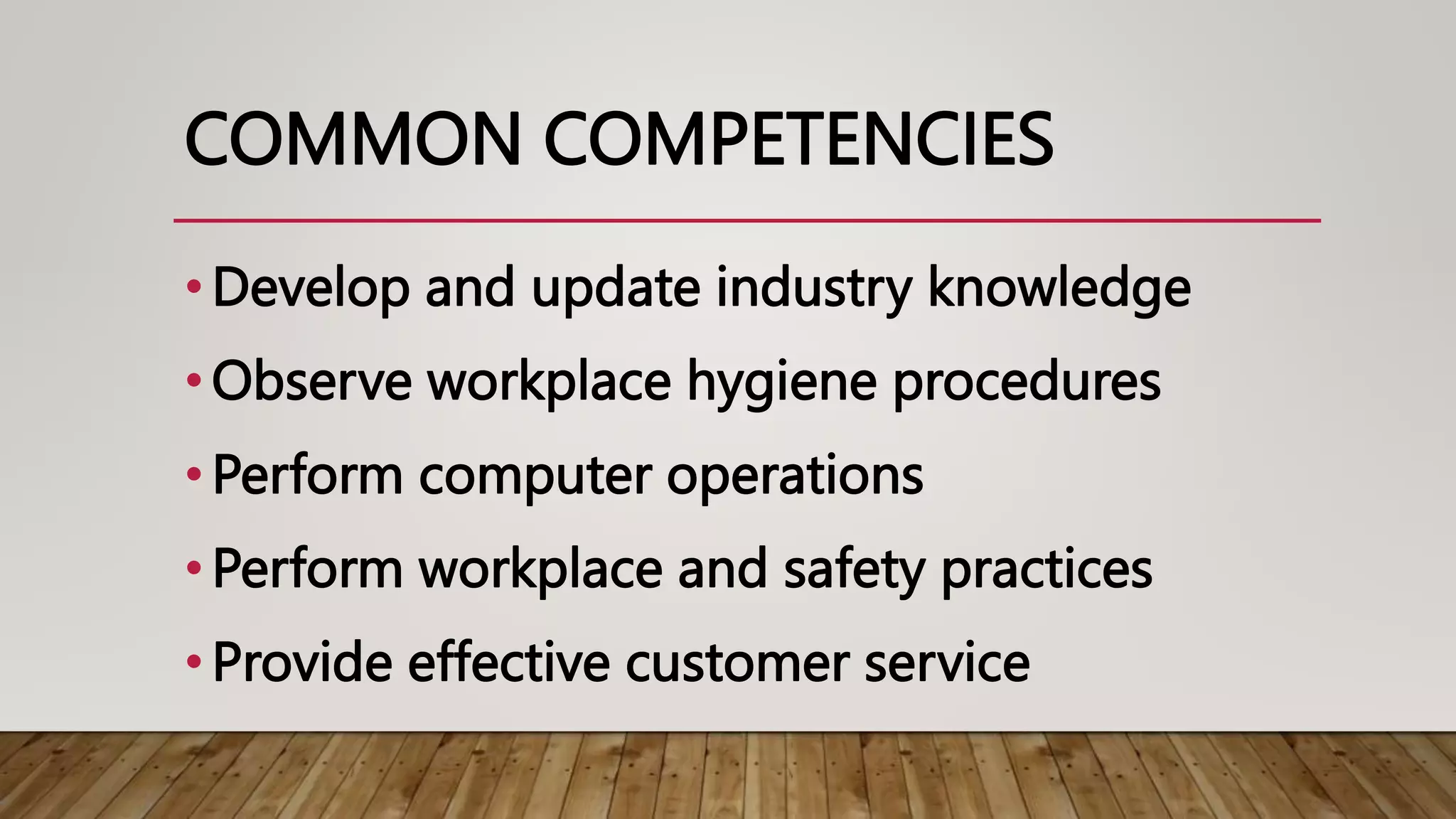 COMMON COMPETENCIES

• Develop and update industry knowledge
• Observe workplace hygiene procedures
• Perform computer operations
• Perform workplace and safety practices
• Provide effective customer service